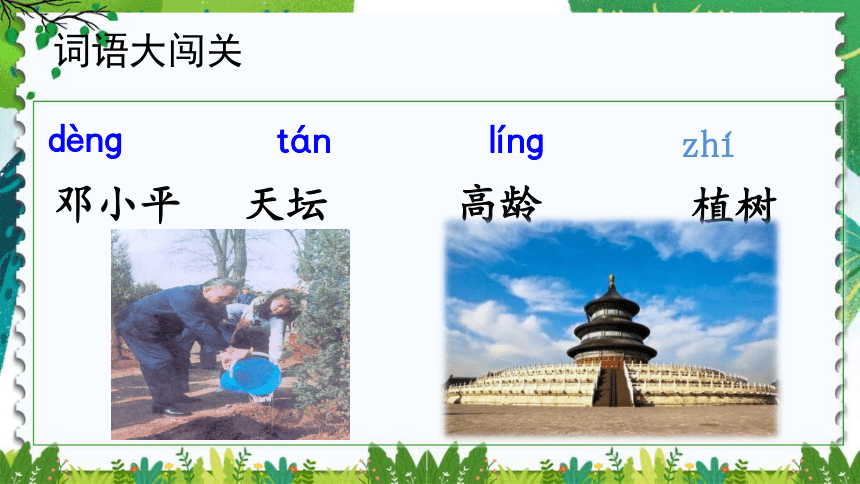 词语大闯关

dèng tán líng zhí

邓小平 天坛 高龄 植树